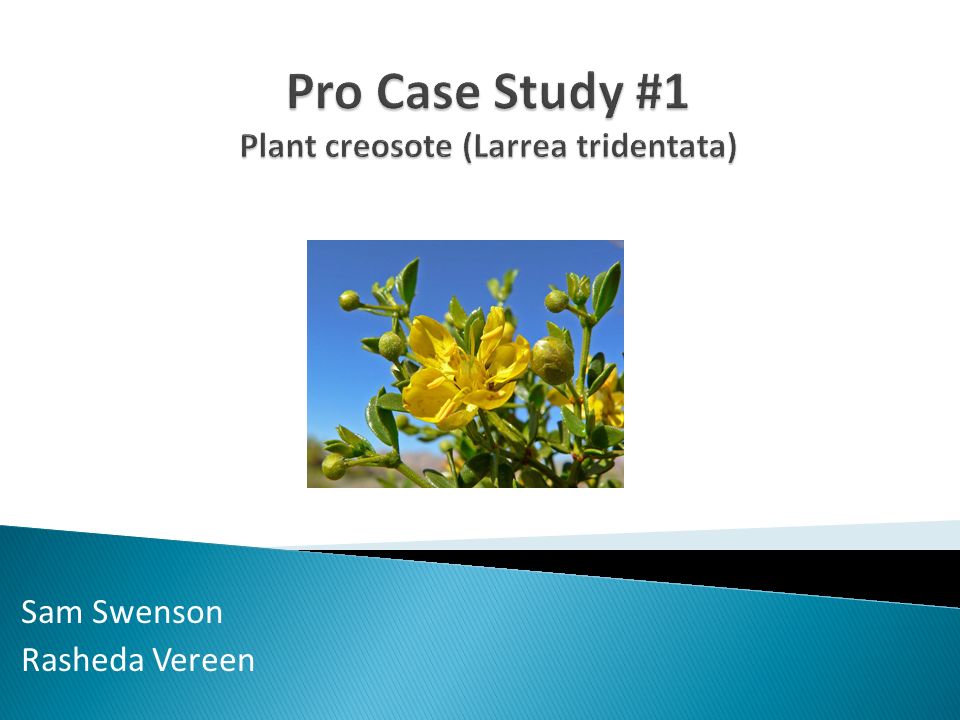 Pro Case Study #1
Plant creosote (Larrea tridentata)

Sam Swenson
Rasheda Vereen